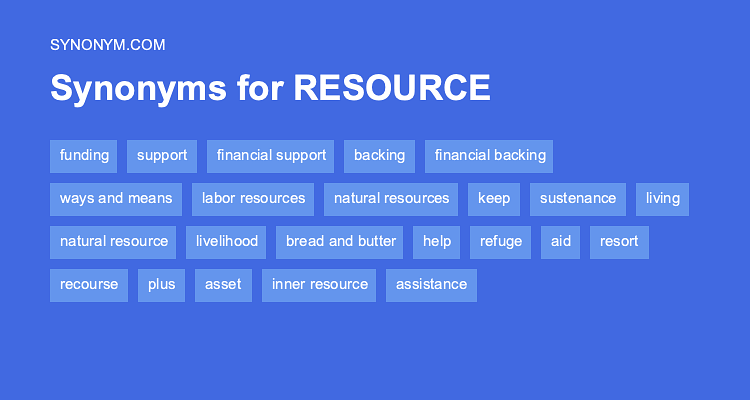 SYNONYM.COM

Synonyms for RESOURCE

funding support financial support backing financial backing
ways and means labor resources natural resources keep sustenance living
natural resource livelihood bread and butter help refuge aid resort
recourse plus asset inner resource assistance